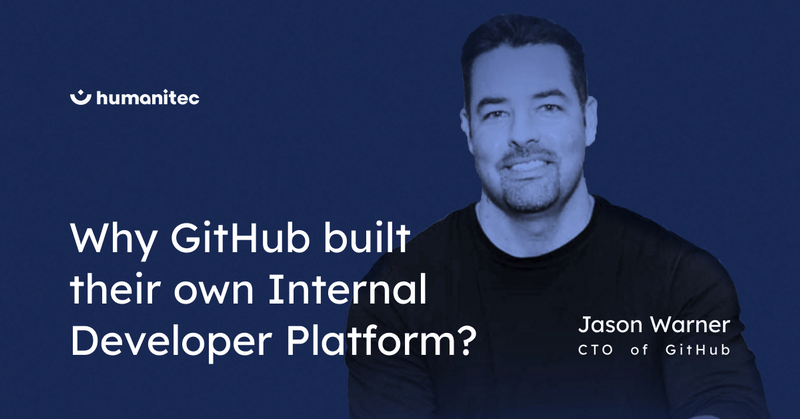 humanitec

Why GitHub built their own Internal Developer Platform?

Jason Warner
CTO of GitHub